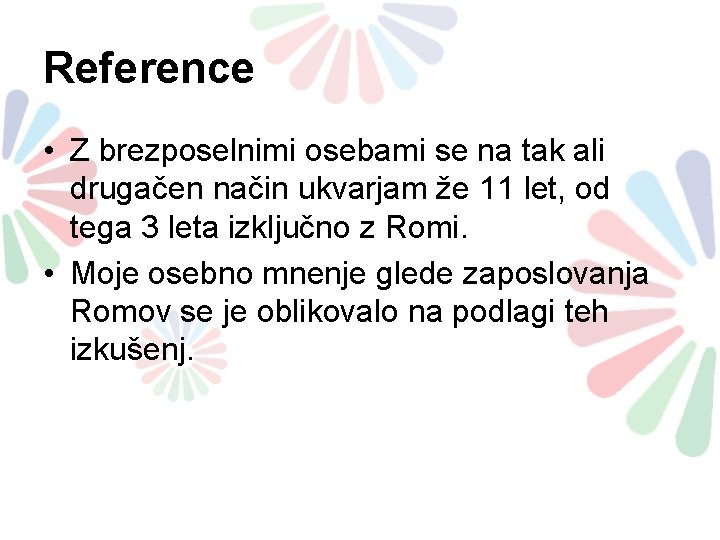 Reference

• Z brezposelnimi osebami se na tak ali drugačen način ukvarjam že 11 let, od tega 3 leta izključno z Romi.
• Moje osebno mnenje glede zaposlovanja Romov se je oblikovalo na podlagi teh izkušenj.